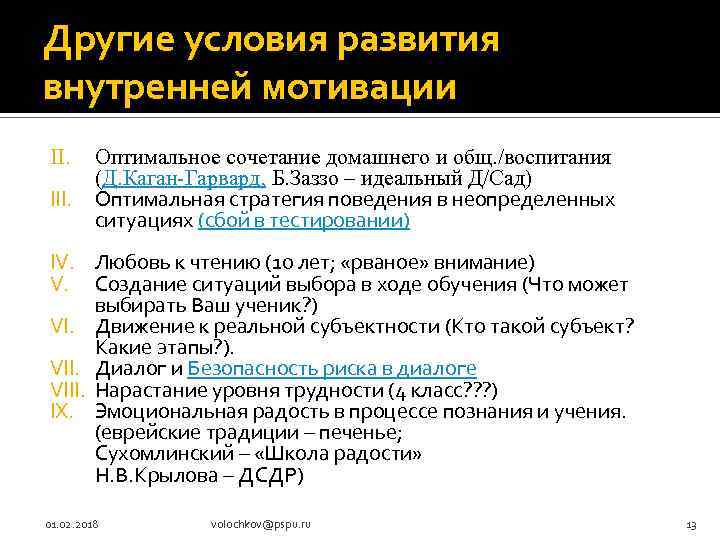 Другие условия развития внутренней мотивации

II. Оптимальное сочетание домашнего и общ./воспитания (Д.Каган-Гарвард, Б.Заззо – идеальный Д/Сад)
III. Оптимальная стратегия поведения в неопределенных ситуациях (сбой в тестировании)

IV. Любовь к чтению (10 лет; «рваное» внимание)
V. Создание ситуаций выбора в ходе обучения (Что может выбирать Ваш ученик?)
VI. Движение к реальной субъектности (Кто такой субъект? Какие этапы?).
VII. Диалог и Безопасность риска в диалоге
VIII. Нарастание уровня трудности (4 класс???)
IX. Эмоциональная радость в процессе познания и учения. (еврейские традиции – печенье; Сухомлинский – «Школа радости» Н.В.Крылова – ДСДР)

01.02.2018 volochkov@pspu.ru 13